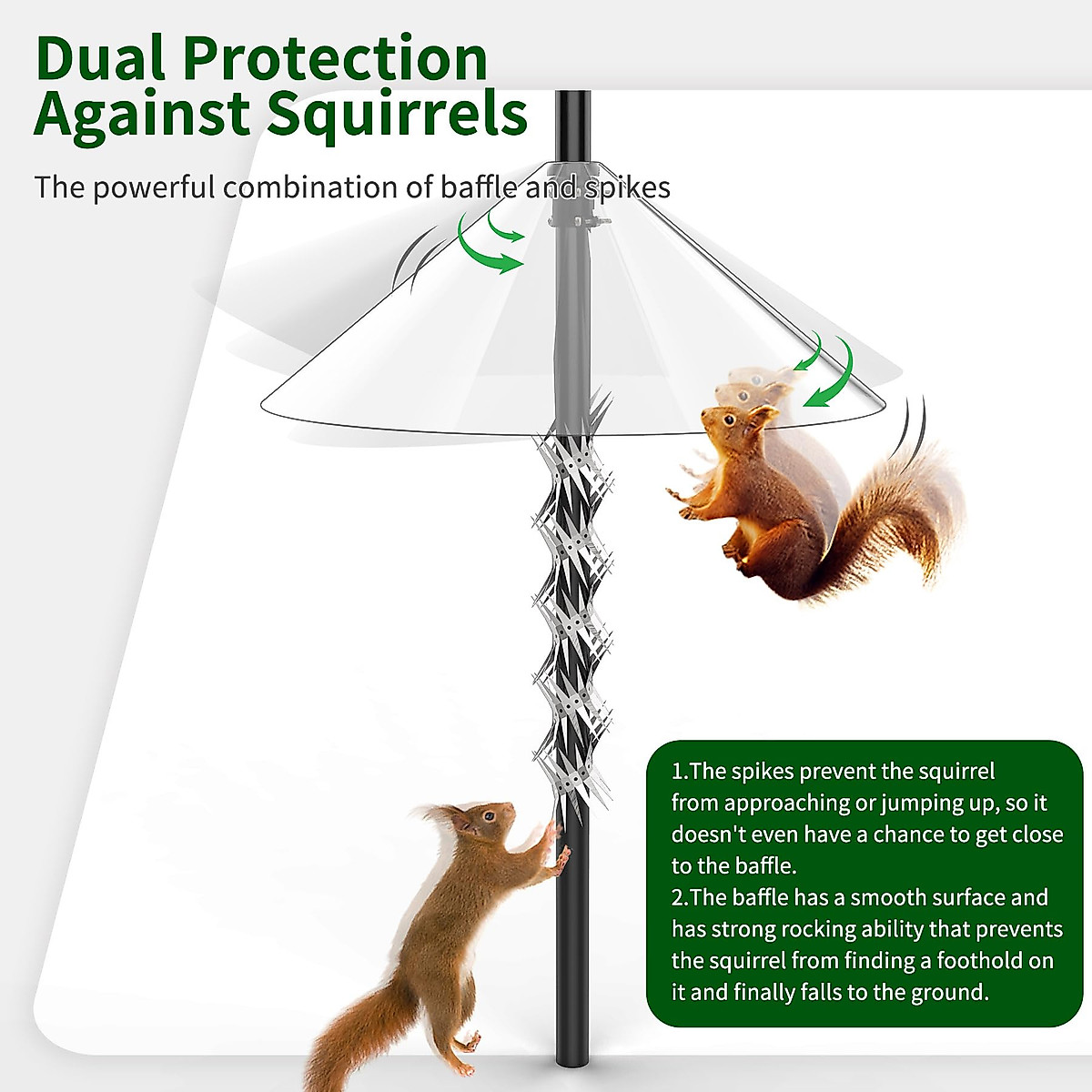 Dual Protection Against Squirrels

The powerful combination of baffle and spikes

1.The spikes prevent the squirrel from approaching or jumping up, so it doesn't even have a chance to get close to the baffle.
2.The baffle has a smooth surface and has strong rocking ability that prevents the squirrel from finding a foothold on it and finally falls to the ground.